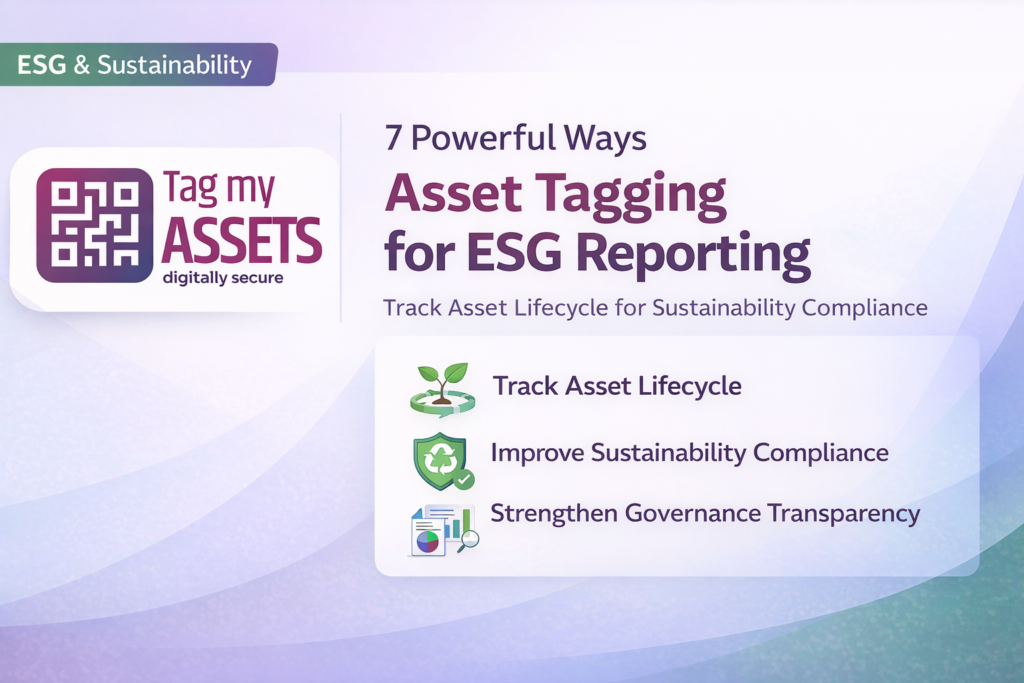 ESG & Sustainability

Tag my ASSETS
digitally secure

7 Powerful Ways
Asset Tagging for ESG Reporting

Track Asset Lifecycle for Sustainability Compliance

Track Asset Lifecycle

Improve Sustainability Compliance

Strengthen Governance Transparency